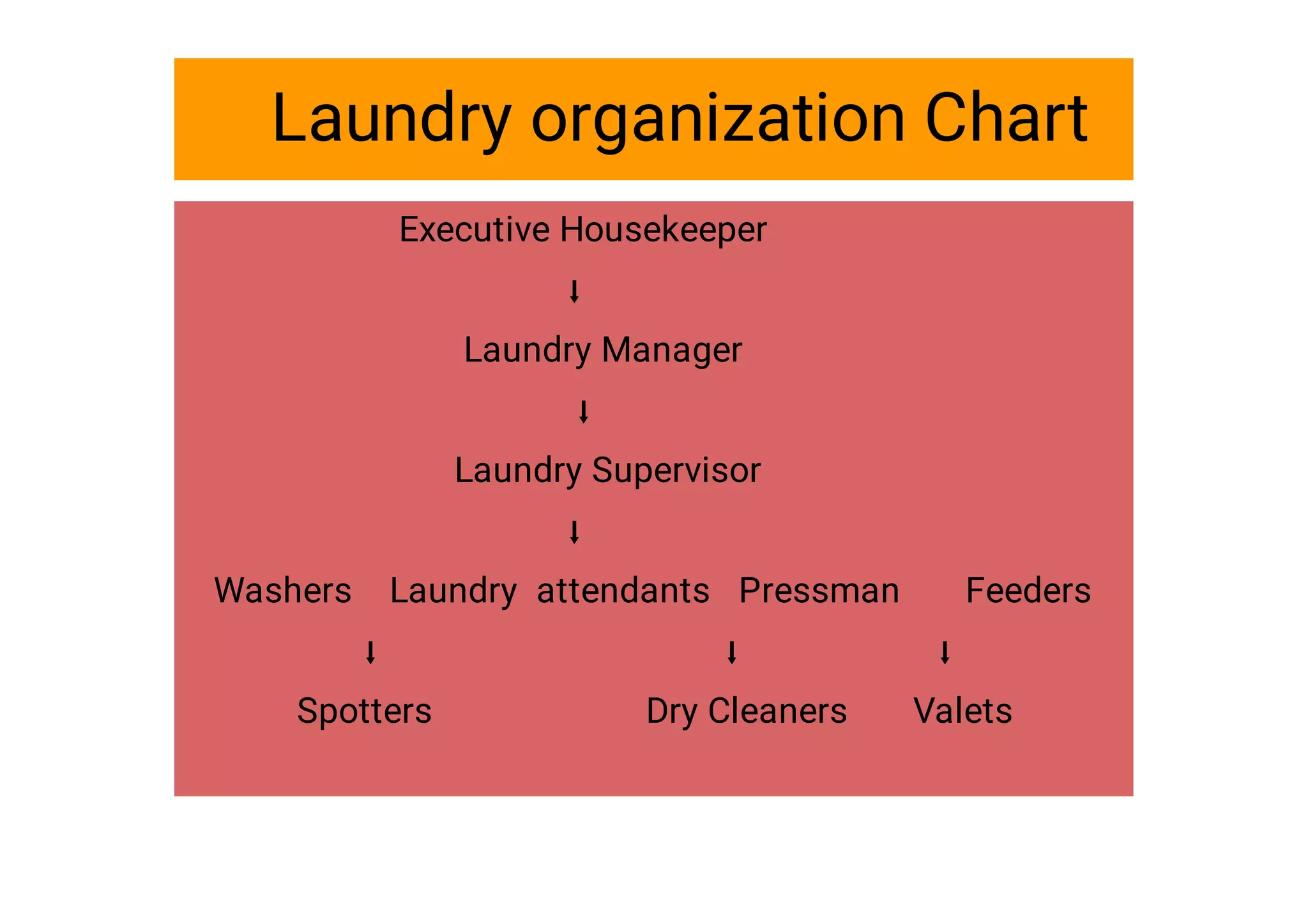 Laundry organization Chart

Executive Housekeeper

↓

Laundry Manager

↓

Laundry Supervisor

↓

Washers Laundry attendants Pressman Feeders

↓ ↓ ↓

Spotters Dry Cleaners Valets